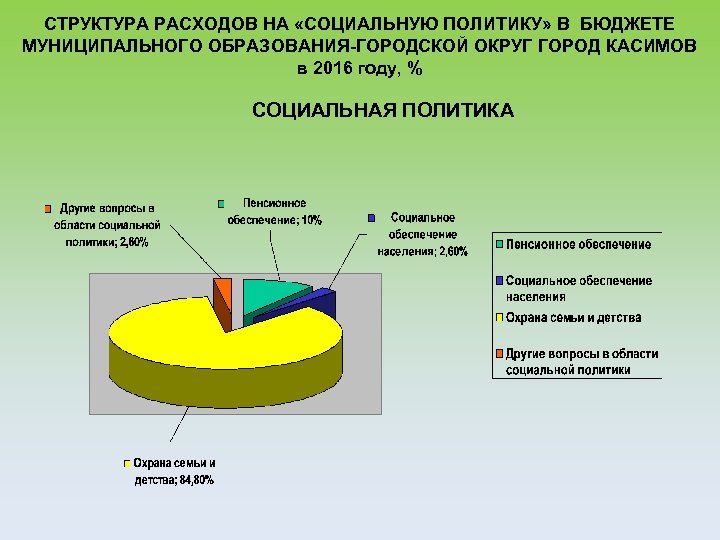 СТРУКТУРА РАСХОДОВ НА «СОЦИАЛЬНУЮ ПОЛИТИКУ» В БЮДЖЕТЕ МУНИЦИПАЛЬНОГО ОБРАЗОВАНИЯ-ГОРОДСКОЙ ОКРУГ ГОРОД КАСИМОВ в 2016 году, %

СОЦИАЛЬНАЯ ПОЛИТИКА

Другие вопросы в области социальной политики; 2,60%

Пенсионное обеспечение; 10%

Социальное обеспечение населения; 2,60%

Охрана семьи и детства; 84,80%

Пенсионное обеспечение
Социальное обеспечение населения
Охрана семьи и детства
Другие вопросы в области социальной политики